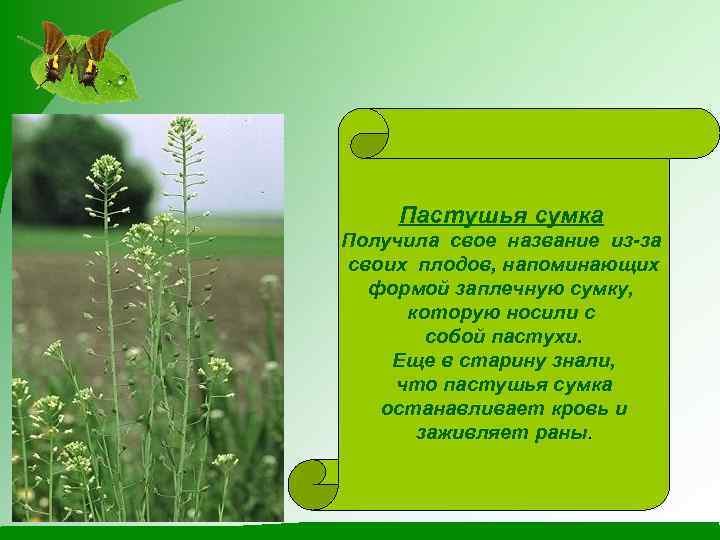 Пастушья сумка
Получила свое название из-за своих плодов, напоминающих формой заплечную сумку, которую носили с собой пастухи.
Еще в старину знали, что пастушья сумка останавливает кровь и заживляет раны.